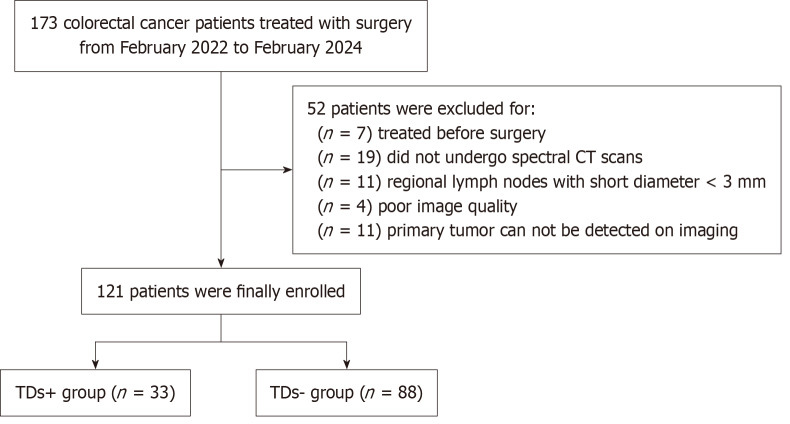 173 colorectal cancer patients treated with surgery from February 2022 to February 2024

52 patients were excluded for:
($n$ = 7) treated before surgery
($n$ = 19) did not undergo spectral CT scans
($n$ = 11) regional lymph nodes with short diameter < 3 mm
($n$ = 4) poor image quality
($n$ = 11) primary tumor can not be detected on imaging

121 patients were finally enrolled

TDs+ group ($n$ = 33)

TDs- group ($n$ = 88)